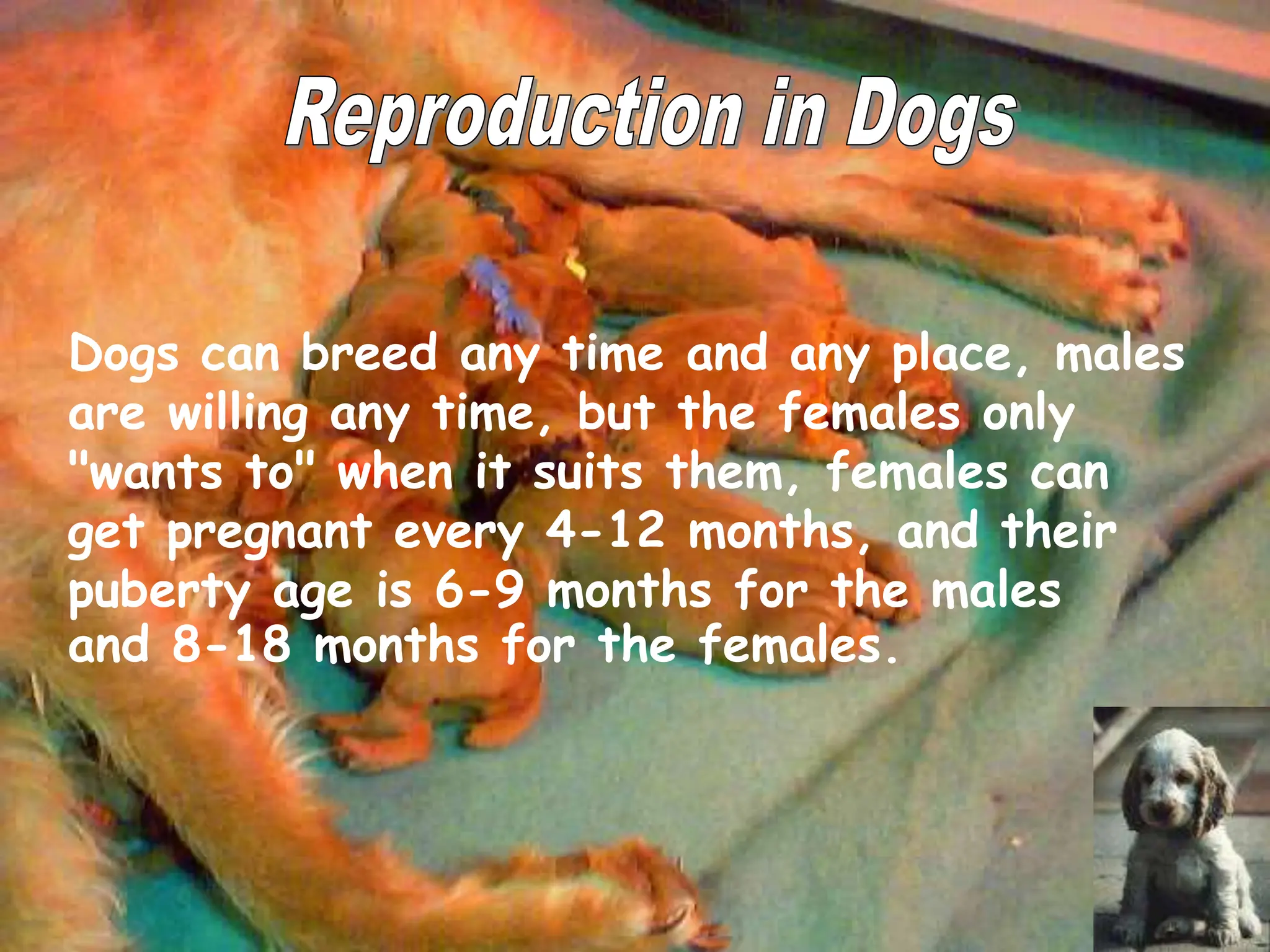 Reproduction in Dogs

Dogs can breed any time and any place, males are willing any time, but the females only "wants to" when it suits them, females can get pregnant every 4-12 months, and their puberty age is 6-9 months for the males and 8-18 months for the females.